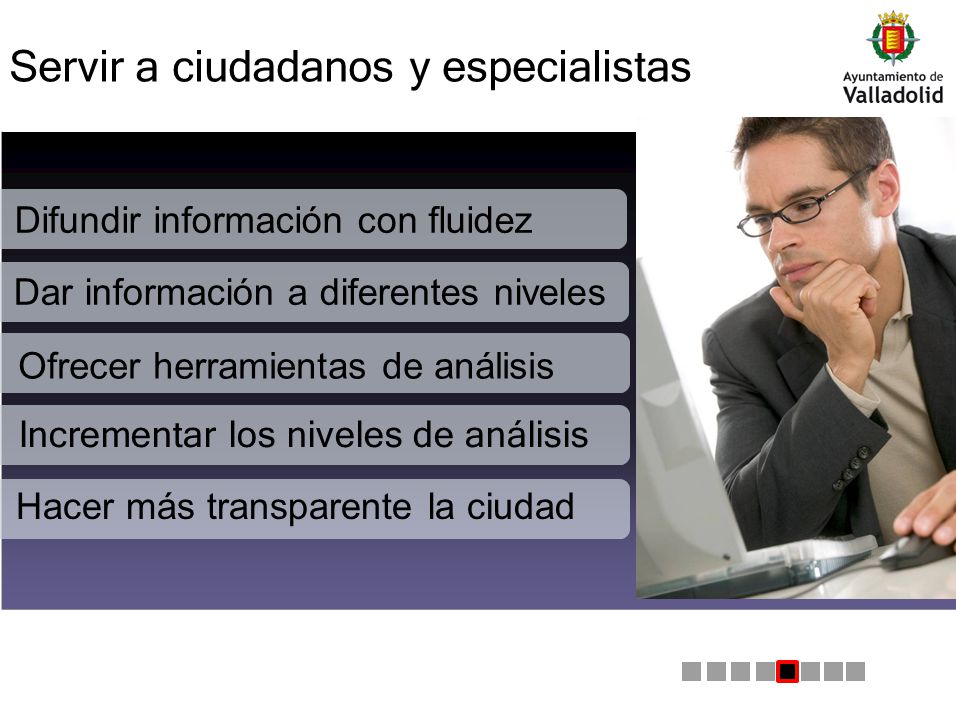 Servir a ciudadanos y especialistas

Ayuntamiento de Valladolid

Difundir información con fluidez

Dar información a diferentes niveles

Ofrecer herramientas de análisis

Incrementar los niveles de análisis

Hacer más transparente la ciudad